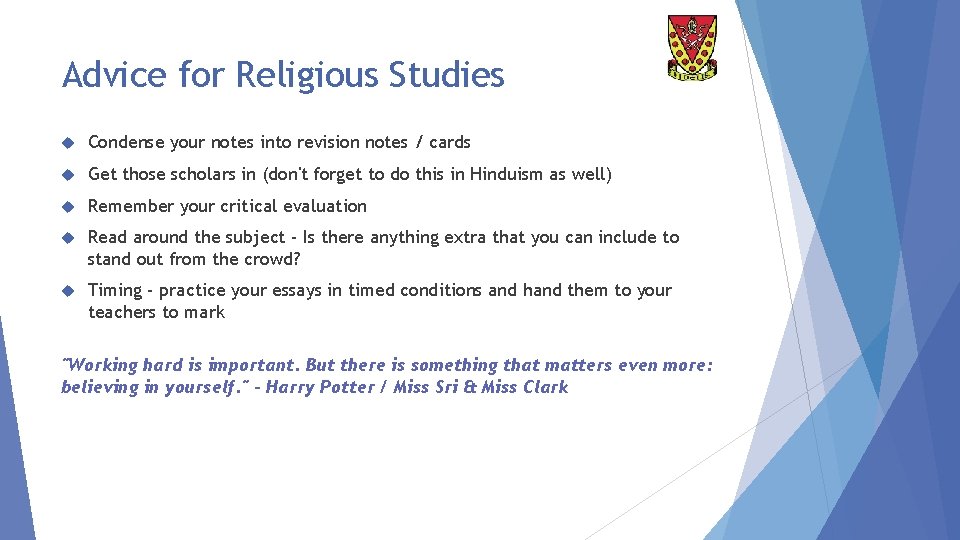 Advice for Religious Studies

Condense your notes into revision notes / cards

Get those scholars in (don't forget to do this in Hinduism as well)

Remember your critical evaluation

Read around the subject - Is there anything extra that you can include to stand out from the crowd?

Timing - practice your essays in timed conditions and hand them to your teachers to mark

"Working hard is important. But there is something that matters even more: believing in yourself." - Harry Potter / Miss Sri & Miss Clark